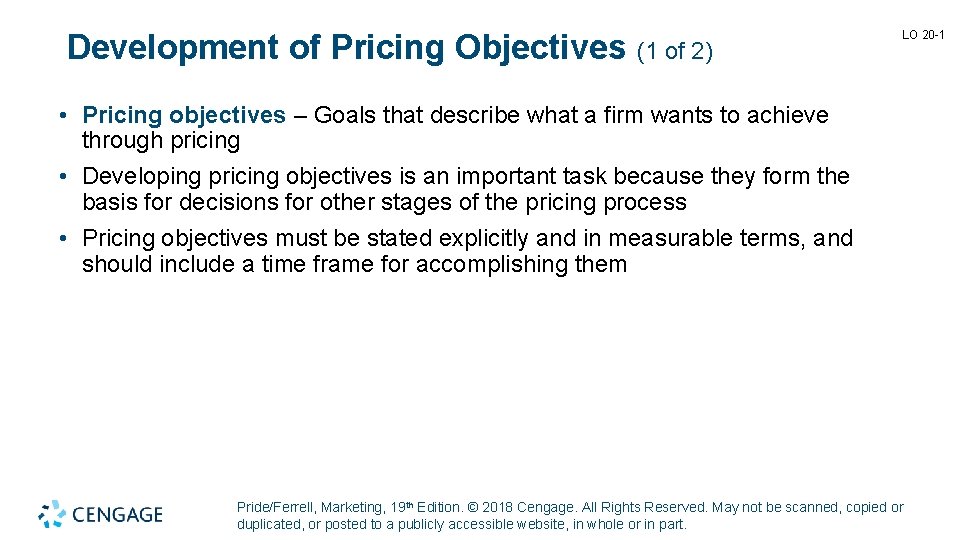 Development of Pricing Objectives (1 of 2)

LO 20-1

• Pricing objectives – Goals that describe what a firm wants to achieve through pricing
• Developing pricing objectives is an important task because they form the basis for decisions for other stages of the pricing process
• Pricing objectives must be stated explicitly and in measurable terms, and should include a time frame for accomplishing them

CENGAGE

Pride/Ferrell, Marketing, 19th Edition. © 2018 Cengage. All Rights Reserved. May not be scanned, copied or duplicated, or posted to a publicly accessible website, in whole or in part.